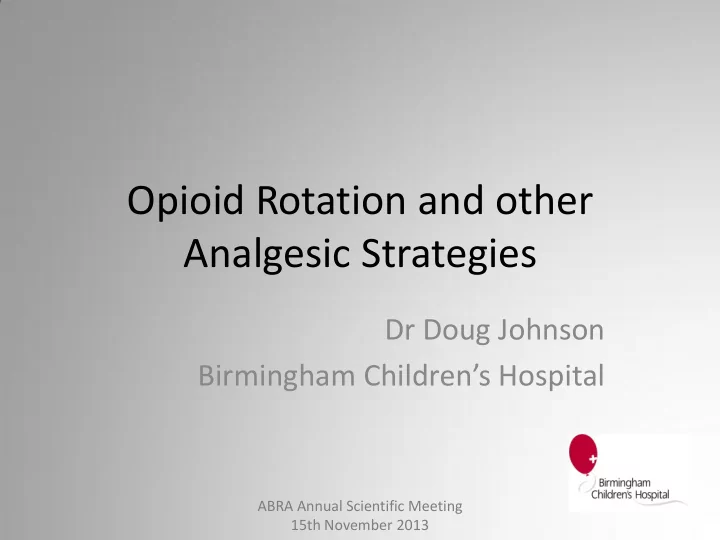 Opioid Rotation and other Analgesic Strategies

Dr Doug Johnson
Birmingham Children's Hospital

Birmingham Children's Hospital

ABRA Annual Scientific Meeting
15th November 2013